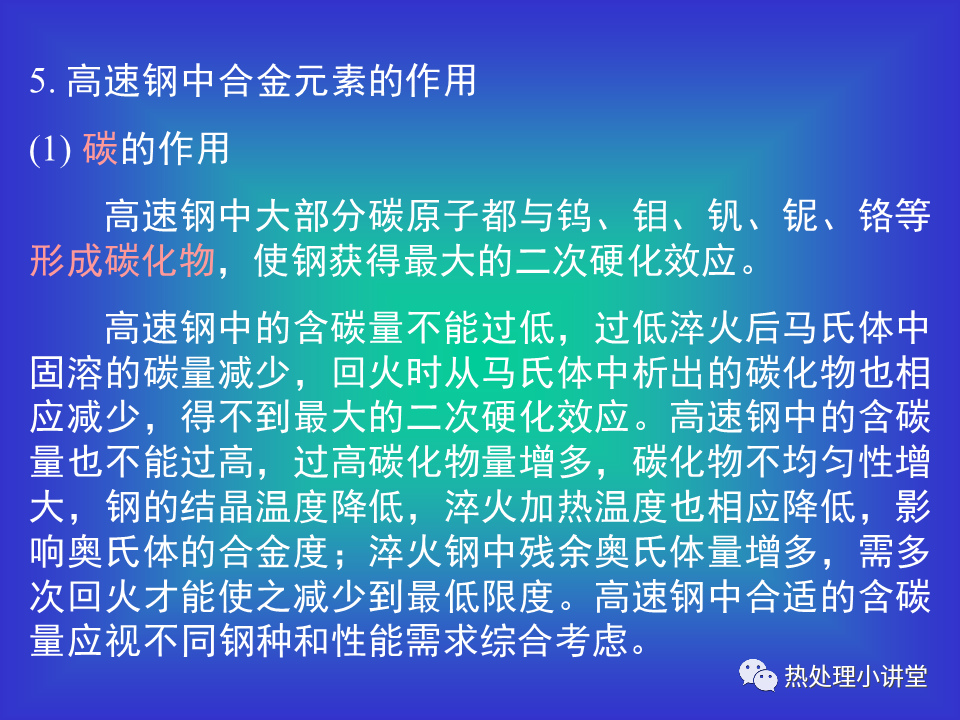 5. 高速钢中合金元素的作用

(1) 碳的作用

高速钢中大部分碳原子都与钨、钼、钒、铌、铬等形成碳化物，使钢获得最大的二次硬化效应。

高速钢中的含碳量不能过低，过低淬火后马氏体中固溶的碳量减少，回火时从马氏体中析出的碳化物也相应减少，得不到最大的二次硬化效应。高速钢中的含碳量也不能过高，过高碳化物量增多，碳化物不均匀性增大，钢的结晶温度降低，淬火加热温度也相应降低，影响奥氏体的合金度；淬火钢中残余奥氏体量增多，需多次回火才能使之减少到最低限度。高速钢中合适的含碳量应视不同钢种和性能需求综合考虑。

热处理小讲堂